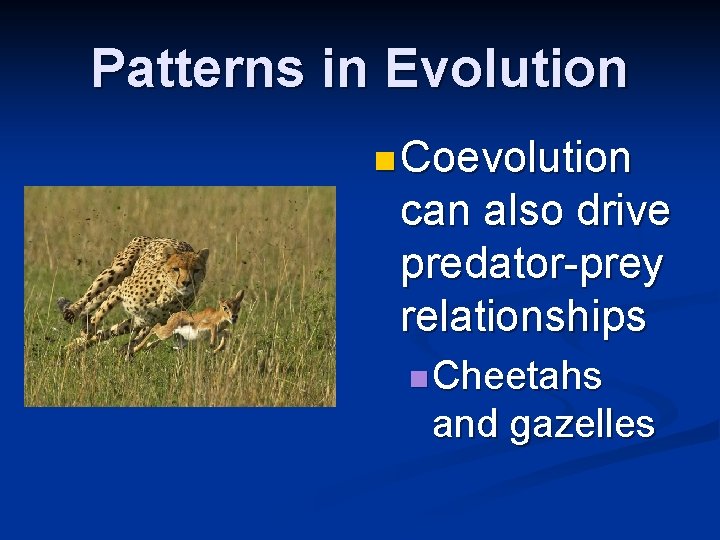 Patterns in Evolution

Coevolution can also drive predator-prey relationships

Cheetahs and gazelles